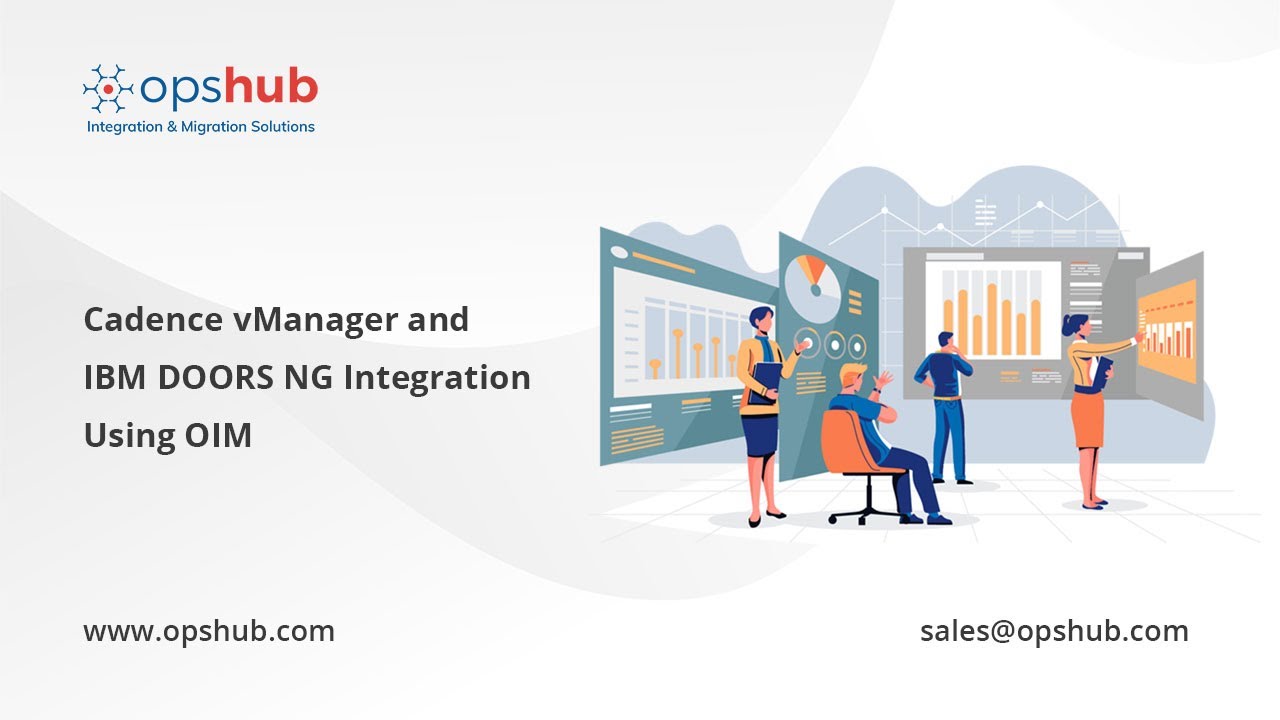 opshub
Integration & Migration Solutions

Cadence vManager and IBM DOORS NG Integration Using OIM

www.opshub.com

sales@opshub.com